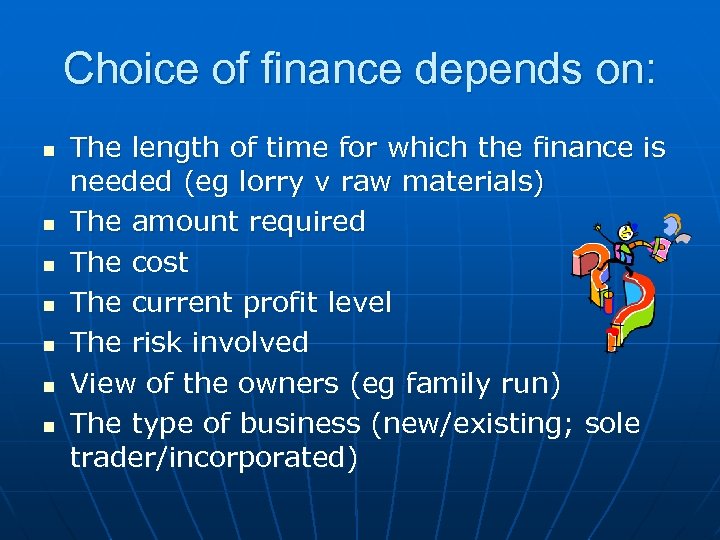 Choice of finance depends on:

- The length of time for which the finance is needed (eg lorry v raw materials)
- The amount required
- The cost
- The current profit level
- The risk involved
- View of the owners (eg family run)
- The type of business (new/existing; sole trader/incorporated)